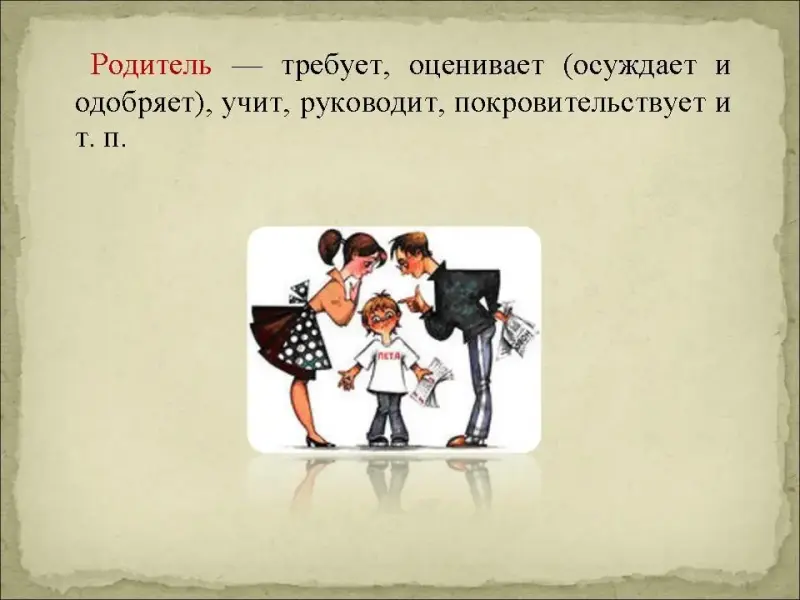 Родитель — требует, оценивает (осуждает и одобряет), учит, руководит, покровительствует и т. п.

ПЕТЯ